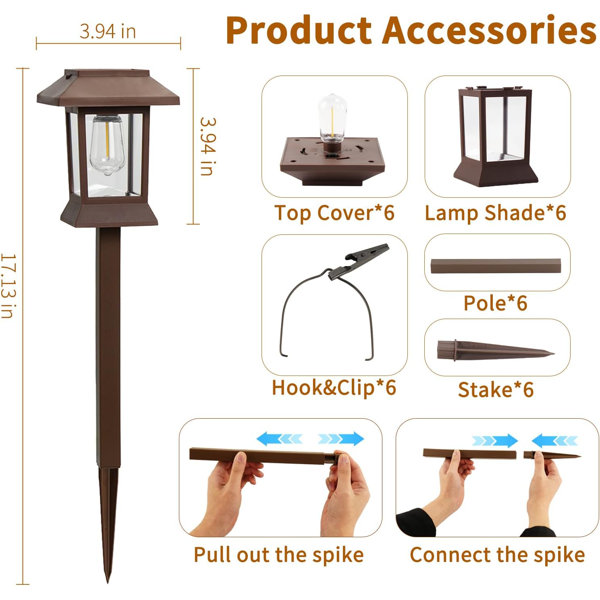 3.94 in

Product Accessories

3.94 in

17.13 in

Top Cover*6

Lamp Shade*6

Hook&Clip*6

Pole*6

Stake*6

Pull out the spike

Connect the spike